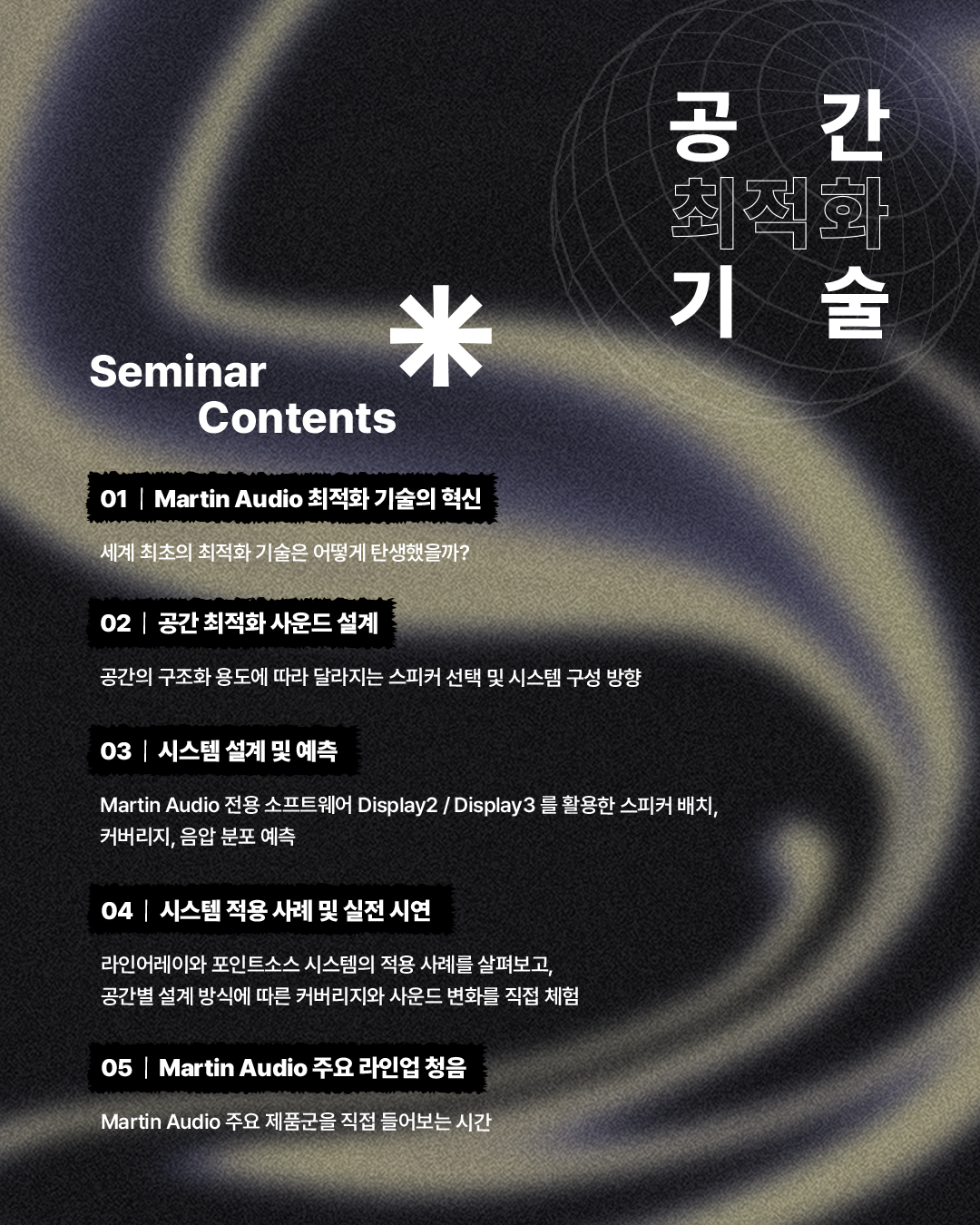 공 간
최적화
기 술

Seminar Contents

01 | Martin Audio 최적화 기술의 혁신

세계 최초의 최적화 기술은 어떻게 탄생했을까?

02 | 공간 최적화 사운드 설계

공간의 구조화 용도에 따라 달라지는 스피커 선택 및 시스템 구성 방향

03 | 시스템 설계 및 예측

Martin Audio 전용 소프트웨어 Display2 / Display3 를 활용한 스피커 배치, 커버리지, 음압 분포 예측

04 | 시스템 적용 사례 및 실전 시연

라인어레이와 포인트소스 시스템의 적용 사례를 살펴보고, 공간별 설계 방식에 따른 커버리지와 사운드 변화를 직접 체험

05 | Martin Audio 주요 라인업 청음

Martin Audio 주요 제품군을 직접 들어보는 시간